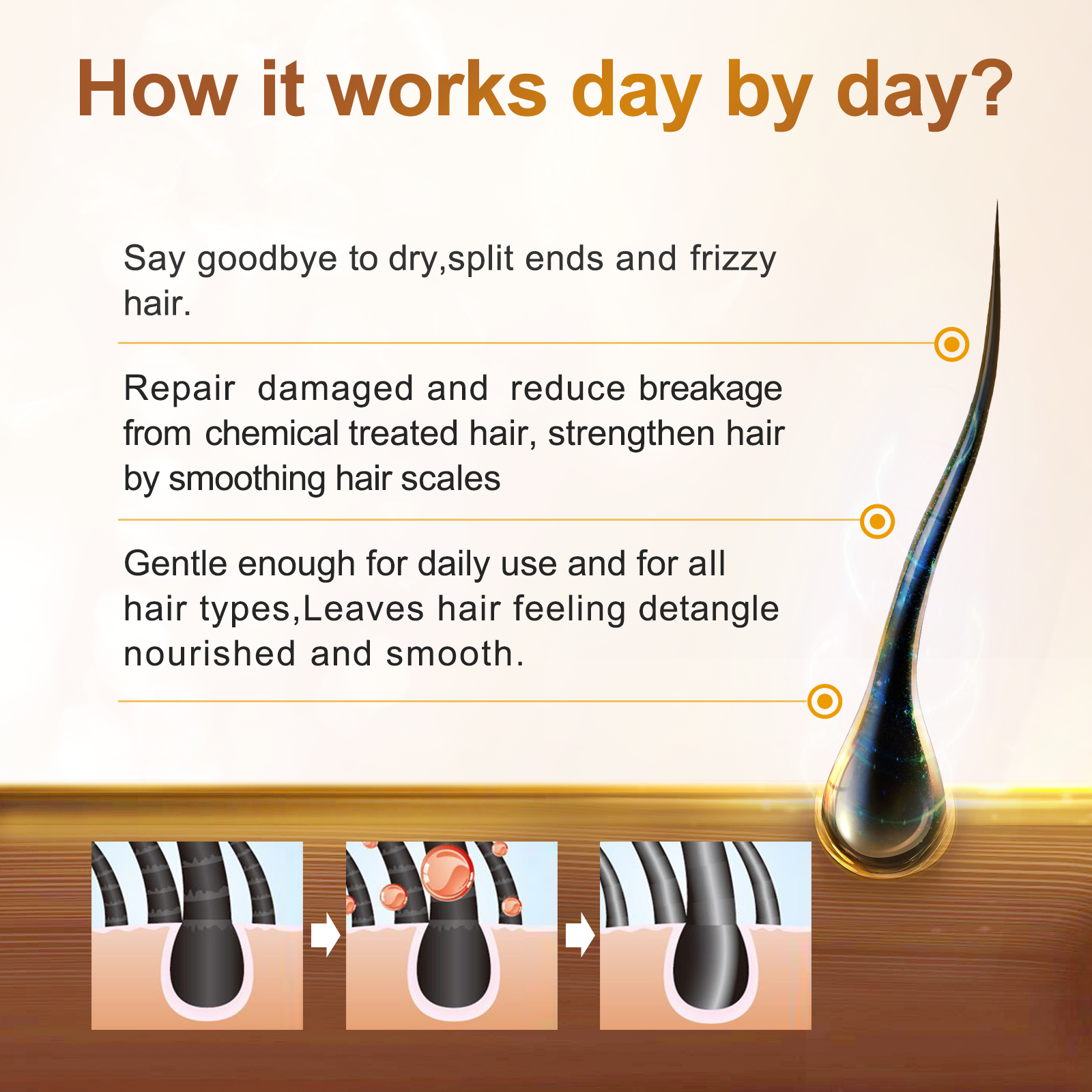 How it works day by day?

Say goodbye to dry,split ends and frizzy hair.

Repair damaged and reduce breakage from chemical treated hair, strengthen hair by smoothing hair scales

Gentle enough for daily use and for all hair types,Leaves hair feeling detangle nourished and smooth.